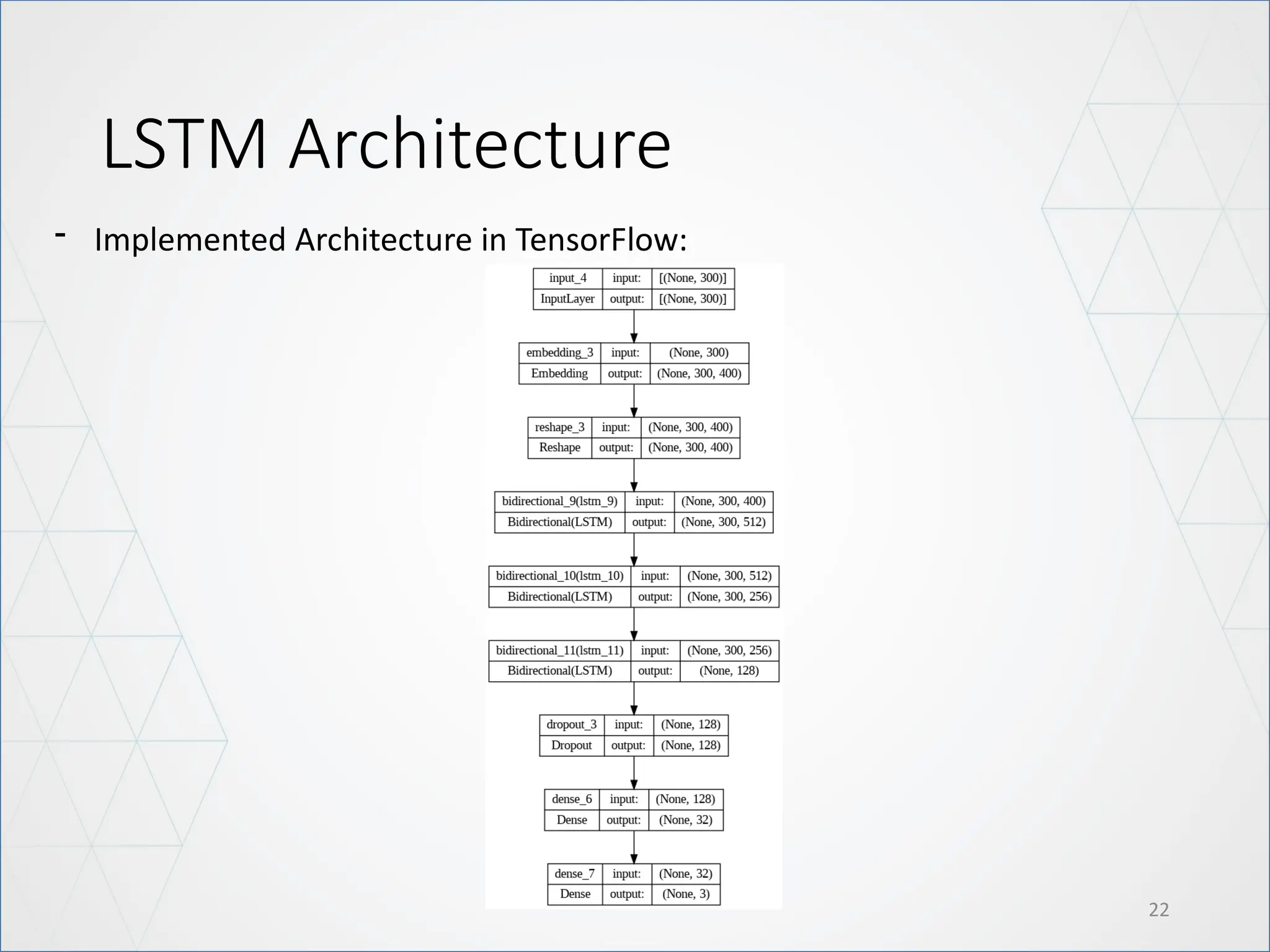 LSTM Architecture

- Implemented Architecture in TensorFlow:

| input_4 | input: | [(None, 300)] |
|---|---|---|
| InputLayer | output: | [(None, 300)] |

| embedding_3 | input: | (None, 300) |
|---|---|---|
| Embedding | output: | (None, 300, 400) |

| reshape_3 | input: | (None, 300, 400) |
|---|---|---|
| Reshape | output: | (None, 300, 400) |

| bidirectional_9(lstm_9) | input: | (None, 300, 400) |
|---|---|---|
| Bidirectional(LSTM) | output: | (None, 300, 512) |

| bidirectional_10(lstm_10) | input: | (None, 300, 512) |
|---|---|---|
| Bidirectional(LSTM) | output: | (None, 300, 256) |

| bidirectional_11(lstm_11) | input: | (None, 300, 256) |
|---|---|---|
| Bidirectional(LSTM) | output: | (None, 128) |

| dropout_3 | input: | (None, 128) |
|---|---|---|
| Dropout | output: | (None, 128) |

| dense_6 | input: | (None, 128) |
|---|---|---|
| Dense | output: | (None, 32) |

| dense_7 | input: | (None, 32) |
|---|---|---|
| Dense | output: | (None, 3) |

22